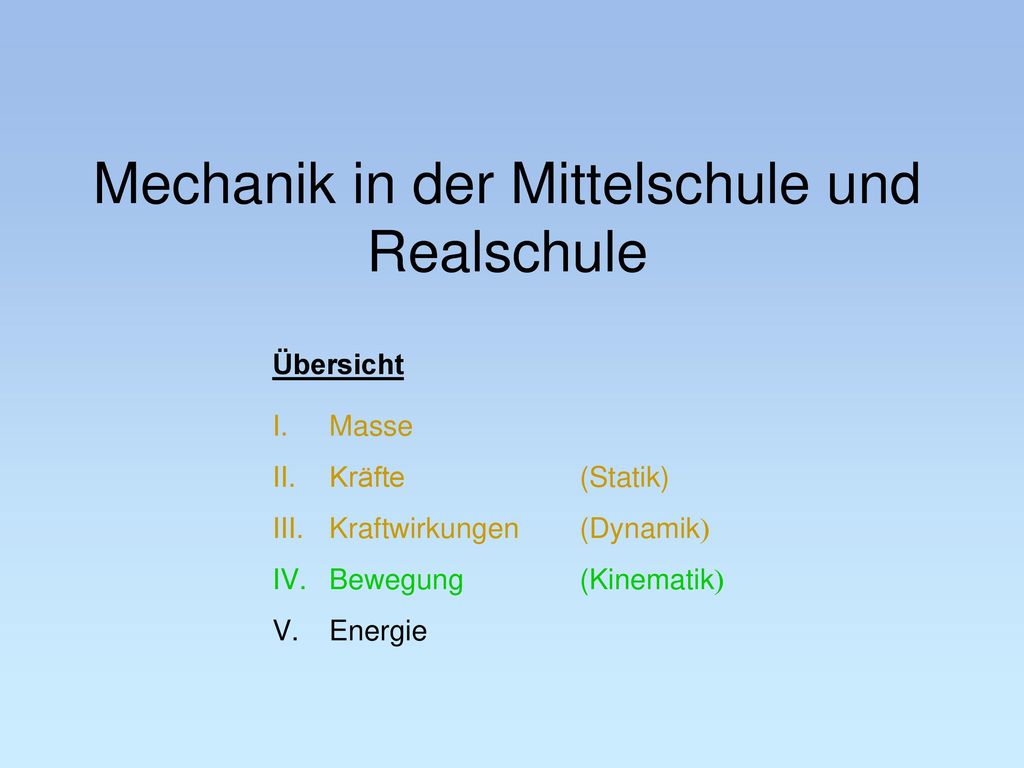 Mechanik in der Mittelschule und Realschule

Übersicht

I. Masse
II. Kräfte (Statik)
III. Kraftwirkungen (Dynamik)
IV. Bewegung (Kinematik)
V. Energie